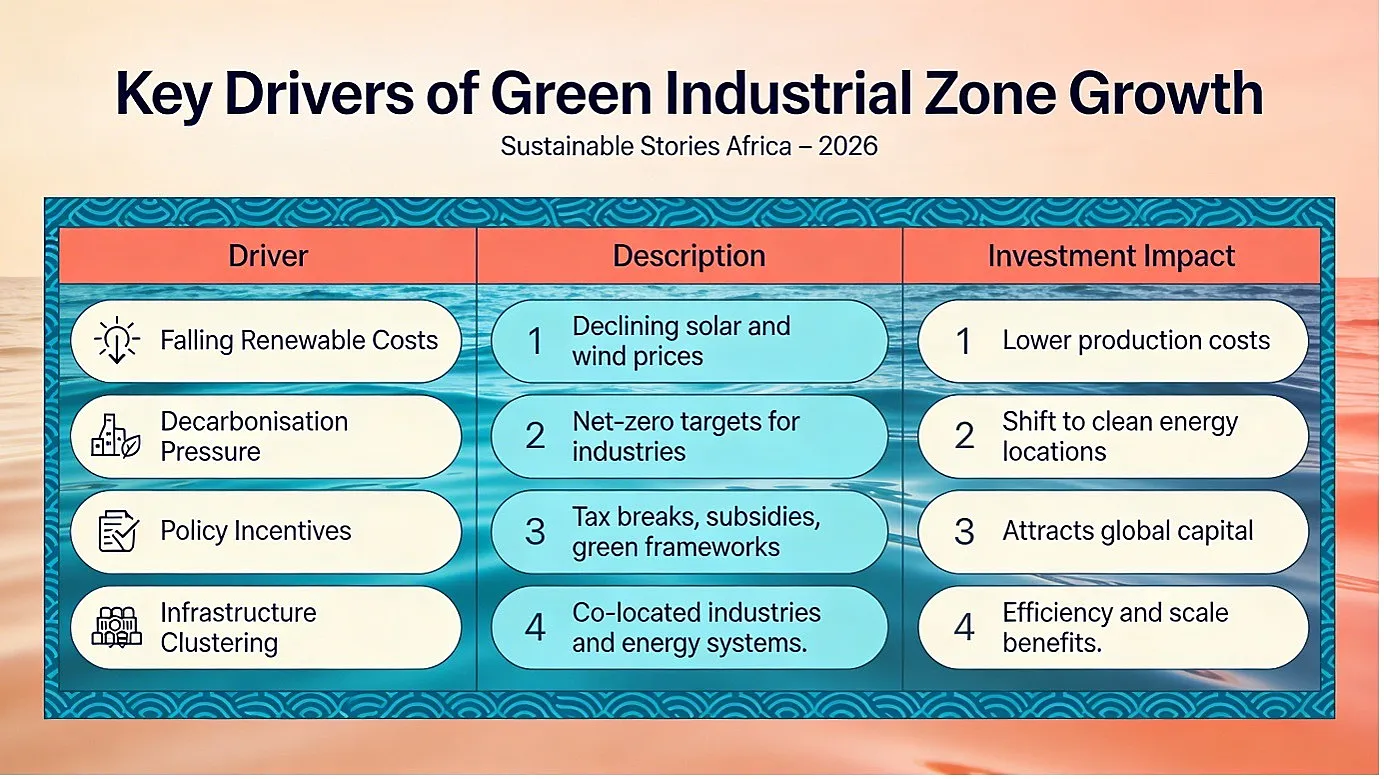 Key Drivers of Green Industrial Zone Growth

Sustainable Stories Africa – 2026

| Driver | Description | Investment Impact |
|---|---|---|
| Falling Renewable Costs | 1 Declining solar and wind prices | 1 Lower production costs |
| Decarbonisation Pressure | 2 Net-zero targets for industries | 2 Shift to clean energy locations |
| Policy Incentives | 3 Tax breaks, subsidies, green frameworks | 3 Attracts global capital |
| Infrastructure Clustering | 4 Co-located industries and energy systems. | 4 Efficiency and scale benefits. |